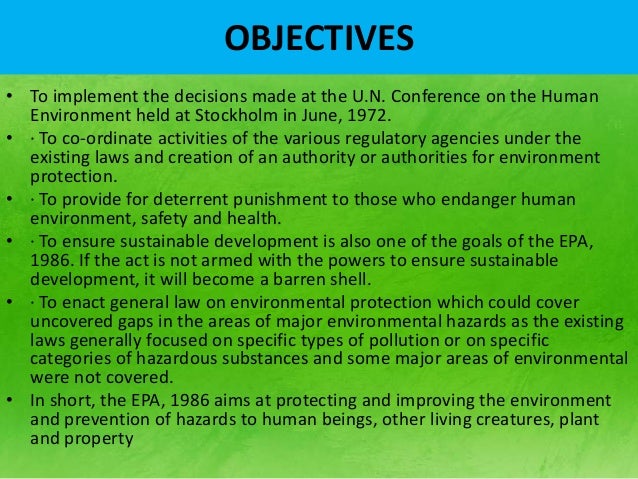 OBJECTIVES

• To implement the decisions made at the U.N. Conference on the Human Environment held at Stockholm in June, 1972.

• · To co-ordinate activities of the various regulatory agencies under the existing laws and creation of an authority or authorities for environment protection.

• · To provide for deterrent punishment to those who endanger human environment, safety and health.

• · To ensure sustainable development is also one of the goals of the EPA, 1986. If the act is not armed with the powers to ensure sustainable development, it will become a barren shell.

• · To enact general law on environmental protection which could cover uncovered gaps in the areas of major environmental hazards as the existing laws generally focused on specific types of pollution or on specific categories of hazardous substances and some major areas of environmental were not covered.

• In short, the EPA, 1986 aims at protecting and improving the environment and prevention of hazards to human beings, other living creatures, plant and property